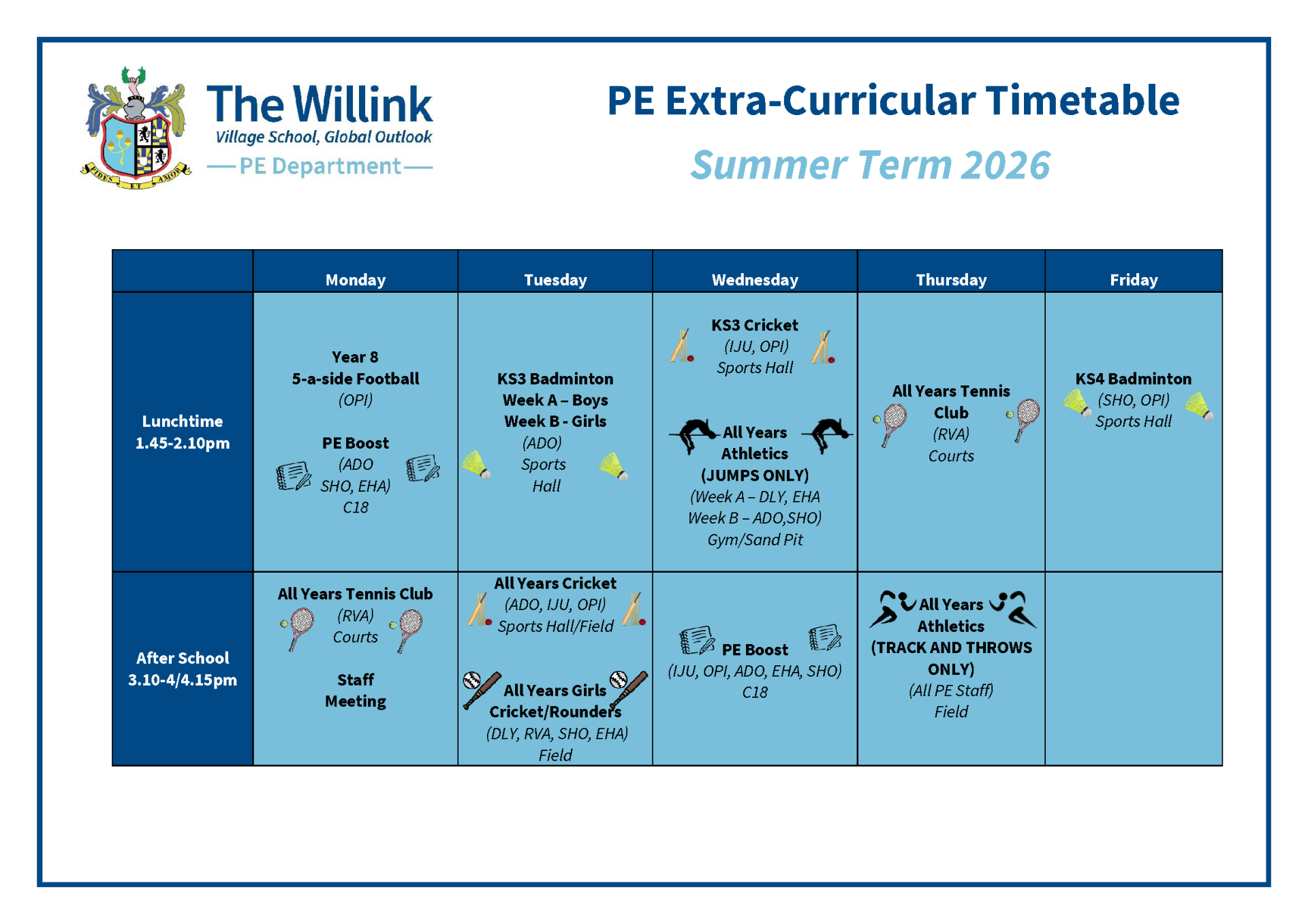 FIDES ET AMOR

The Willink
Village School, Global Outlook
PE Department

PE Extra-Curricular Timetable
Summer Term 2026

| | Monday | Tuesday | Wednesday | Thursday | Friday |
|---|---|---|---|---|---|
| Lunchtime 1.45-2.10pm | Year 8 5-a-side Football (OPI) PE Boost (ADO SHO, EHA) C18 | KS3 Badminton Week A – Boys Week B - Girls (ADO) Sports Hall | KS3 Cricket (IJU, OPI) Sports Hall All Years Athletics (JUMPS ONLY) (Week A – DLY, EHA Week B – ADO,SHO) Gym/Sand Pit | All Years Tennis Club (RVA) Courts | KS4 Badminton (SHO, OPI) Sports Hall |
| After School 3.10-4/4.15pm | All Years Tennis Club (RVA) Courts Staff Meeting | All Years Cricket (ADO, IJU, OPI) Sports Hall/Field All Years Girls Cricket/Rounders (DLY, RVA, SHO, EHA) Field | PE Boost (IJU, OPI, ADO, EHA, SHO) C18 | All Years Athletics (TRACK AND THROWS ONLY) (All PE Staff) Field | |